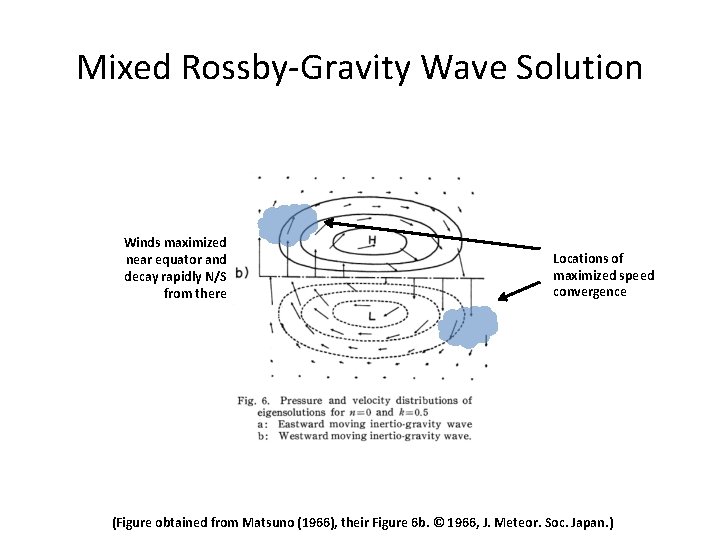 Mixed Rossby-Gravity Wave Solution

Winds maximized near equator and decay rapidly N/S from there

b)

H

L

Locations of maximized speed convergence

Fig. 6. Pressure and velocity distributions of eigensolutions for $n=0$ and $k=0.5$
a: Eastward moving inertio-gravity wave
b: Westward moving inertio-gravity wave.

(Figure obtained from Matsuno (1966), their Figure 6b. © 1966, J. Meteor. Soc. Japan.)